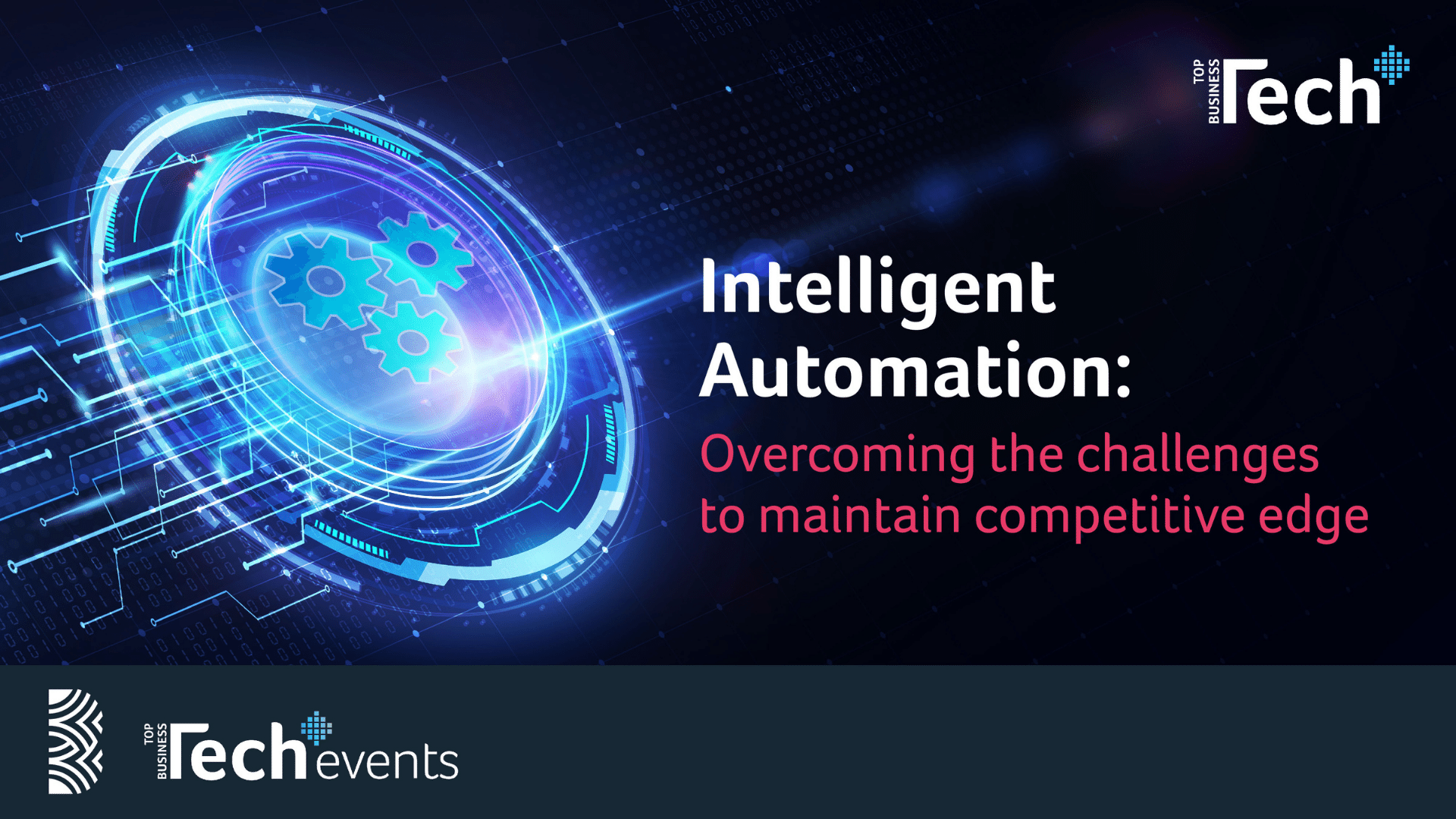 TOP BUSINESS Tech

Intelligent Automation:

Overcoming the challenges to maintain competitive edge

TOP BUSINESS Tech events